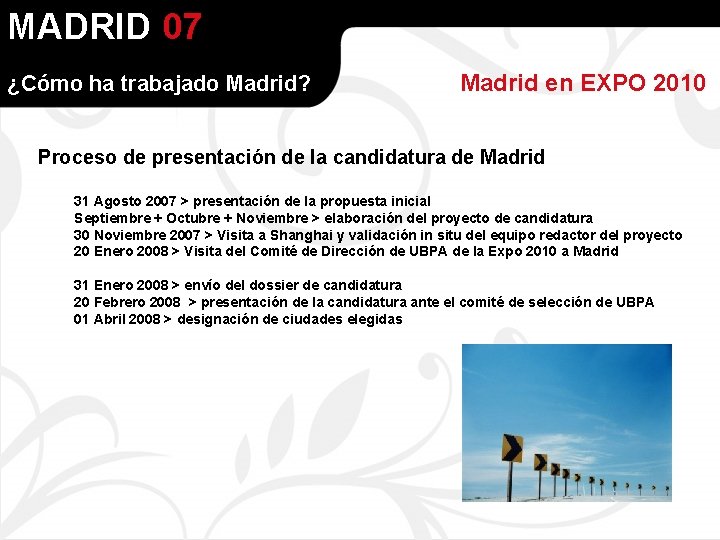 MADRID 07

¿Cómo ha trabajado Madrid?

Madrid en EXPO 2010

Proceso de presentación de la candidatura de Madrid

31 Agosto 2007 > presentación de la propuesta inicial
Septiembre + Octubre + Noviembre > elaboración del proyecto de candidatura
30 Noviembre 2007 > Visita a Shanghai y validación in situ del equipo redactor del proyecto
20 Enero 2008 > Visita del Comité de Dirección de UBPA de la Expo 2010 a Madrid

31 Enero 2008 > envío del dossier de candidatura
20 Febrero 2008 > presentación de la candidatura ante el comité de selección de UBPA
01 Abril 2008 > designación de ciudades elegidas